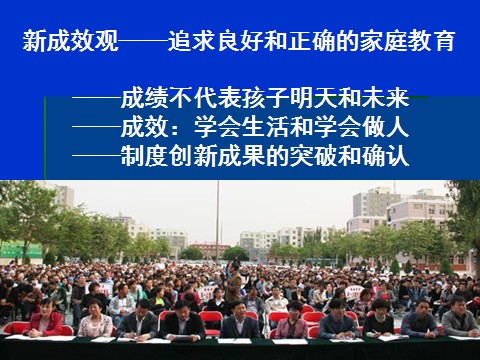 新成效观——追求良好和正确的家庭教育

——成绩不代表孩子明天和未来
——成效：学会生活和学会做人
——制度创新成果的突破和确认